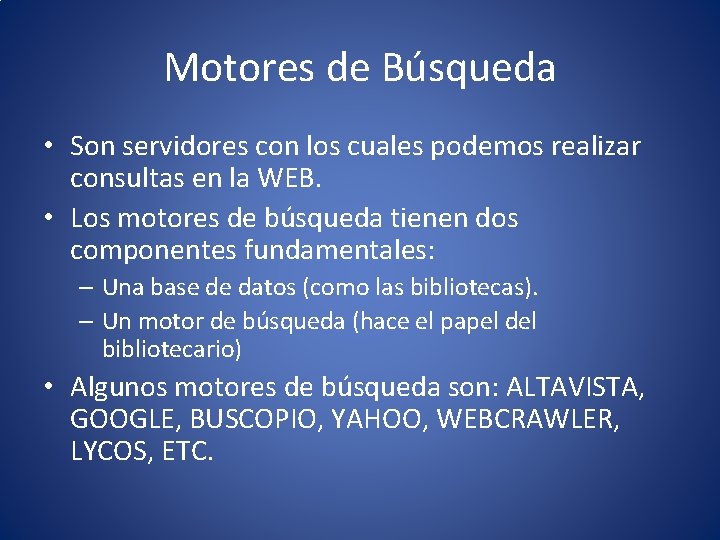 Motores de Búsqueda

• Son servidores con los cuales podemos realizar consultas en la WEB.
• Los motores de búsqueda tienen dos componentes fundamentales:
– Una base de datos (como las bibliotecas).
– Un motor de búsqueda (hace el papel del bibliotecario)
• Algunos motores de búsqueda son: ALTAVISTA, GOOGLE, BUSCOPIO, YAHOO, WEBCRAWLER, LYCOS, ETC.